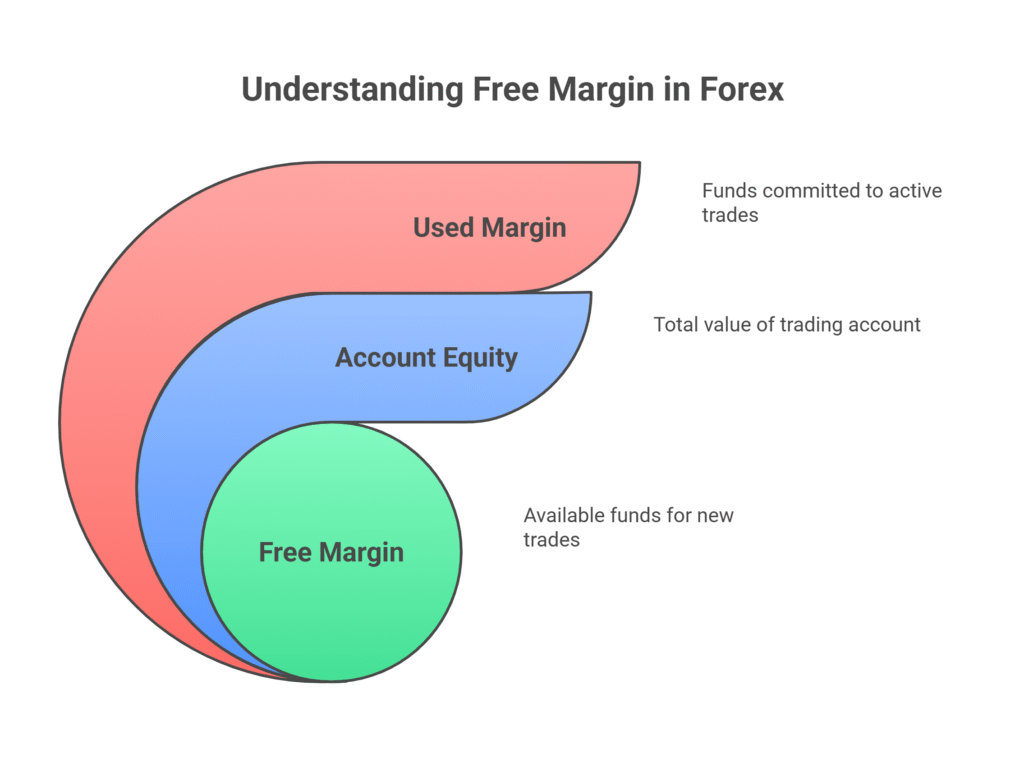 Understanding Free Margin in Forex

Used Margin

Funds committed to active trades

Account Equity

Total value of trading account

Free Margin

Available funds for new trades